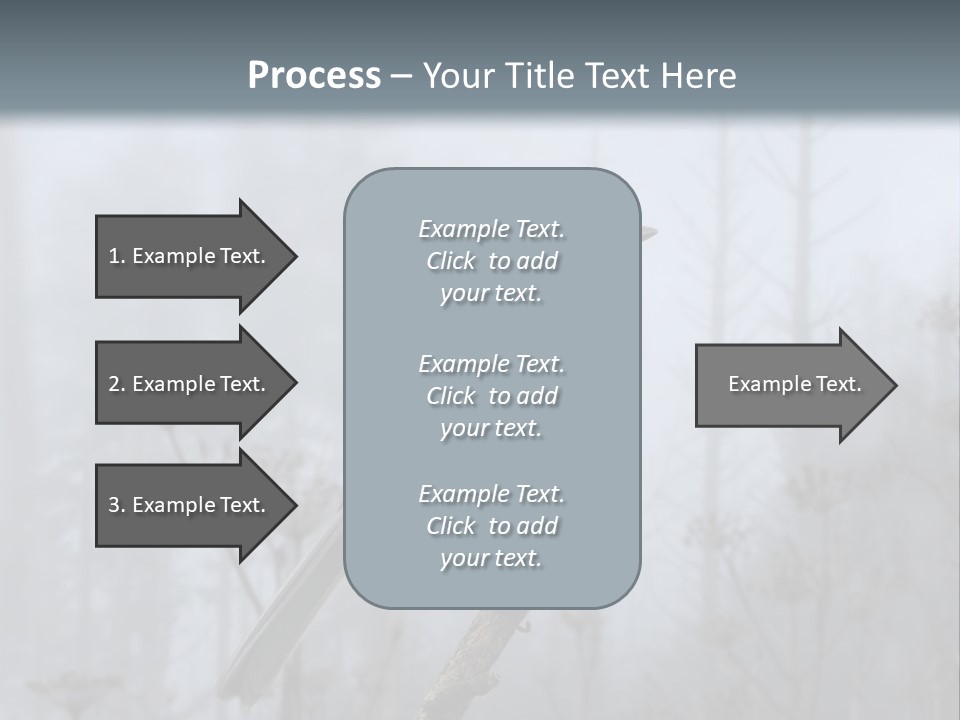 Process – Your Title Text Here

1. Example Text.

2. Example Text.

3. Example Text.

Example Text. Click to add your text.

Example Text. Click to add your text.

Example Text. Click to add your text.

Example Text.